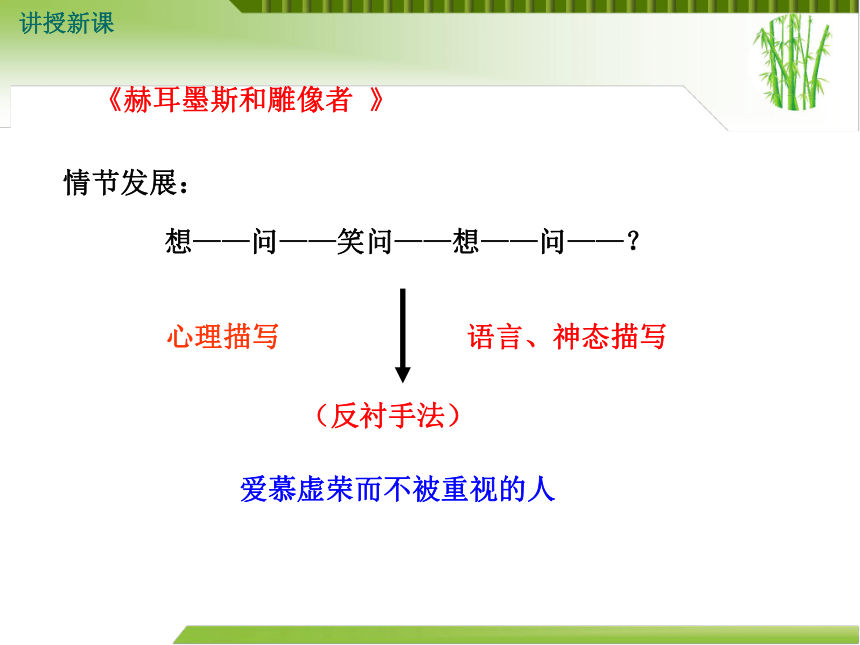 讲授新课

《赫耳墨斯和雕像者 》

情节发展：

想——问——笑问——想——问——？

心理描写

语言、神态描写

（反衬手法）

爱慕虚荣而不被重视的人